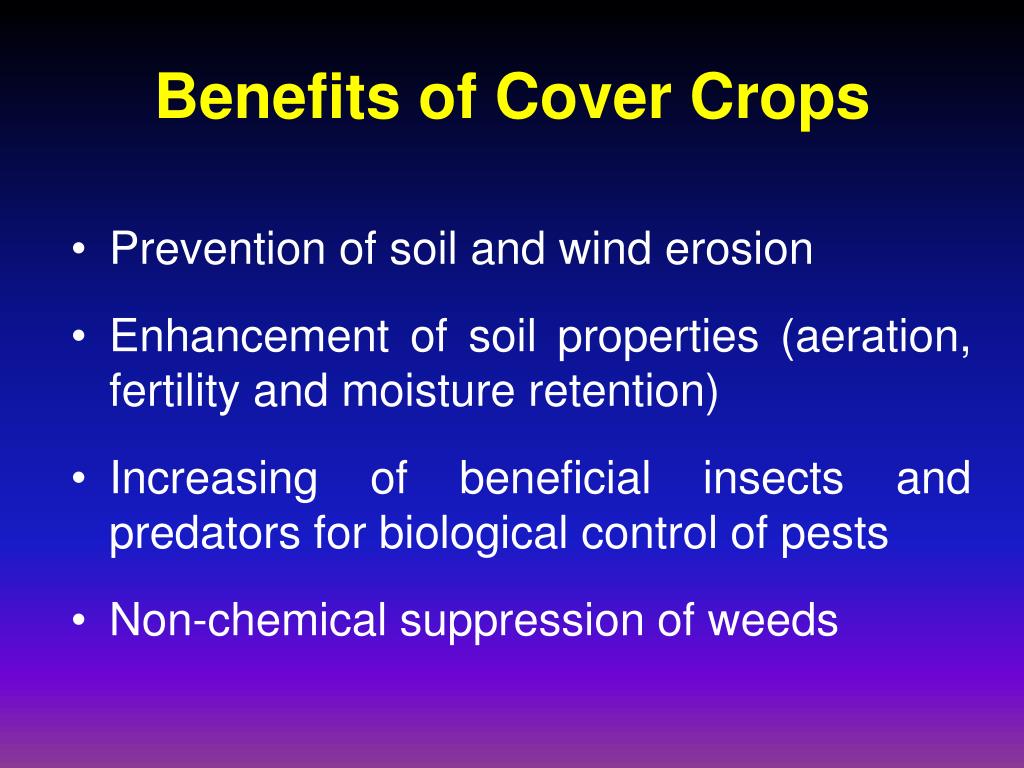 Benefits of Cover Crops

• Prevention of soil and wind erosion

• Enhancement of soil properties (aeration, fertility and moisture retention)

• Increasing of beneficial insects and predators for biological control of pests

• Non-chemical suppression of weeds